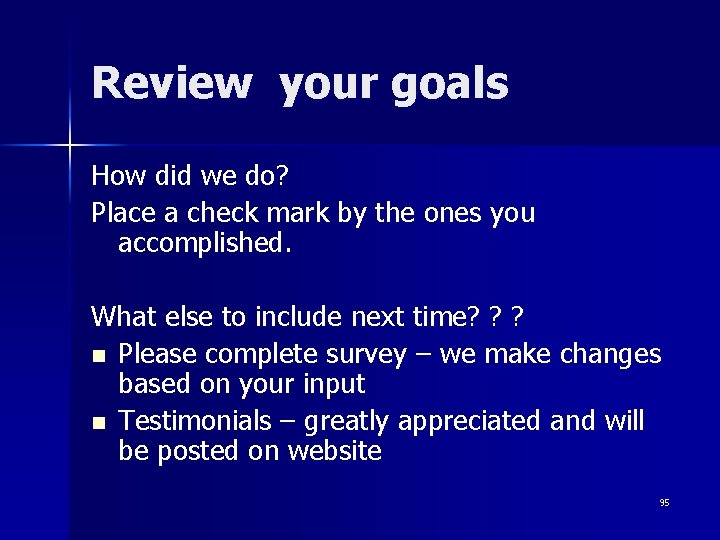 Review your goals

How did we do?

Place a check mark by the ones you accomplished.

What else to include next time? ? ?

- Please complete survey – we make changes based on your input
- Testimonials – greatly appreciated and will be posted on website

95